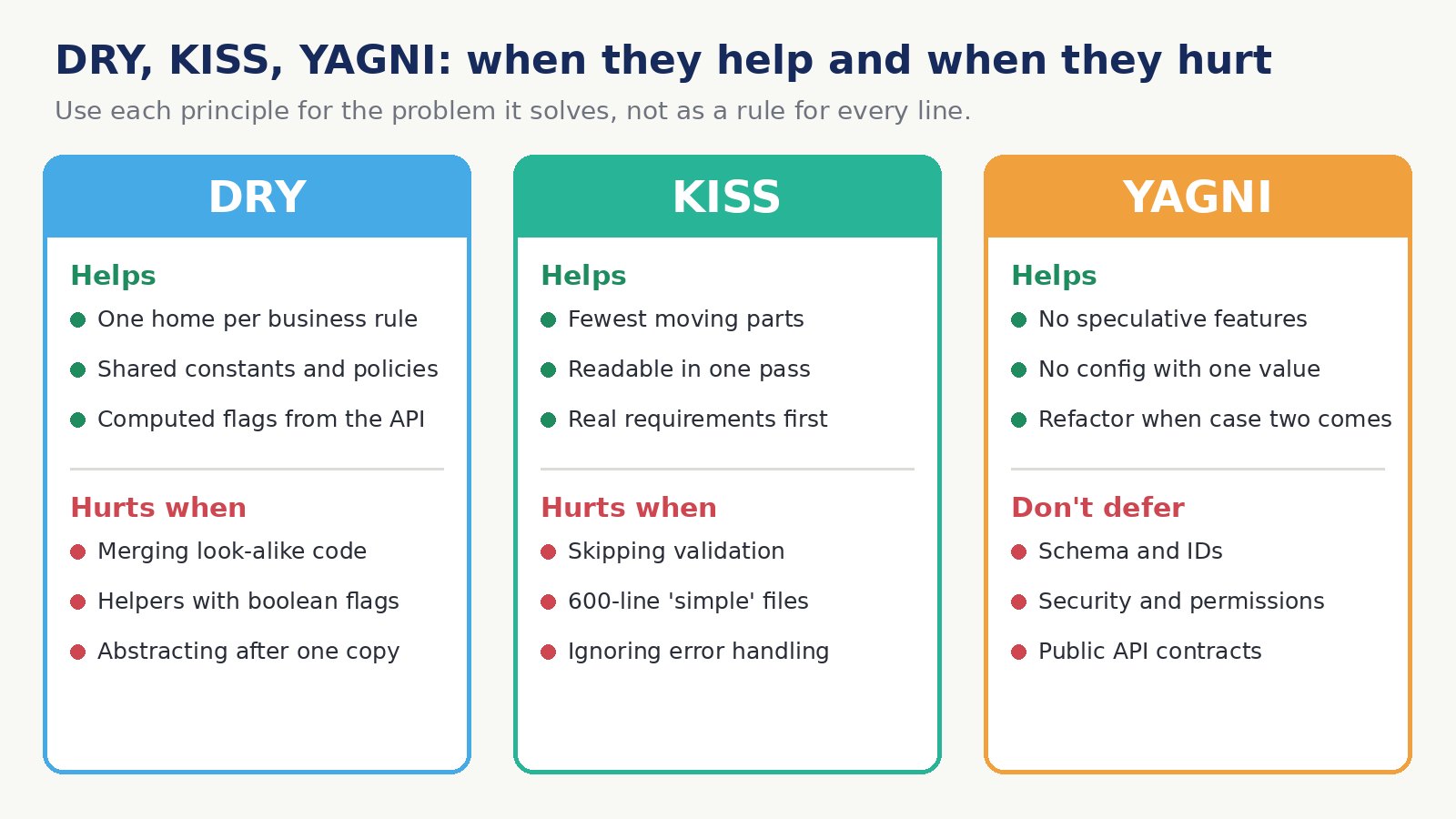 DRY, KISS, YAGNI: when they help and when they hurt

Use each principle for the problem it solves, not as a rule for every line.

DRY

Helps

• One home per business rule
• Shared constants and policies
• Computed flags from the API

Hurts when

• Merging look-alike code
• Helpers with boolean flags
• Abstracting after one copy

KISS

Helps

• Fewest moving parts
• Readable in one pass
• Real requirements first

Hurts when

• Skipping validation
• 600-line 'simple' files
• Ignoring error handling

YAGNI

Helps

• No speculative features
• No config with one value
• Refactor when case two comes

Don't defer

• Schema and IDs
• Security and permissions
• Public API contracts